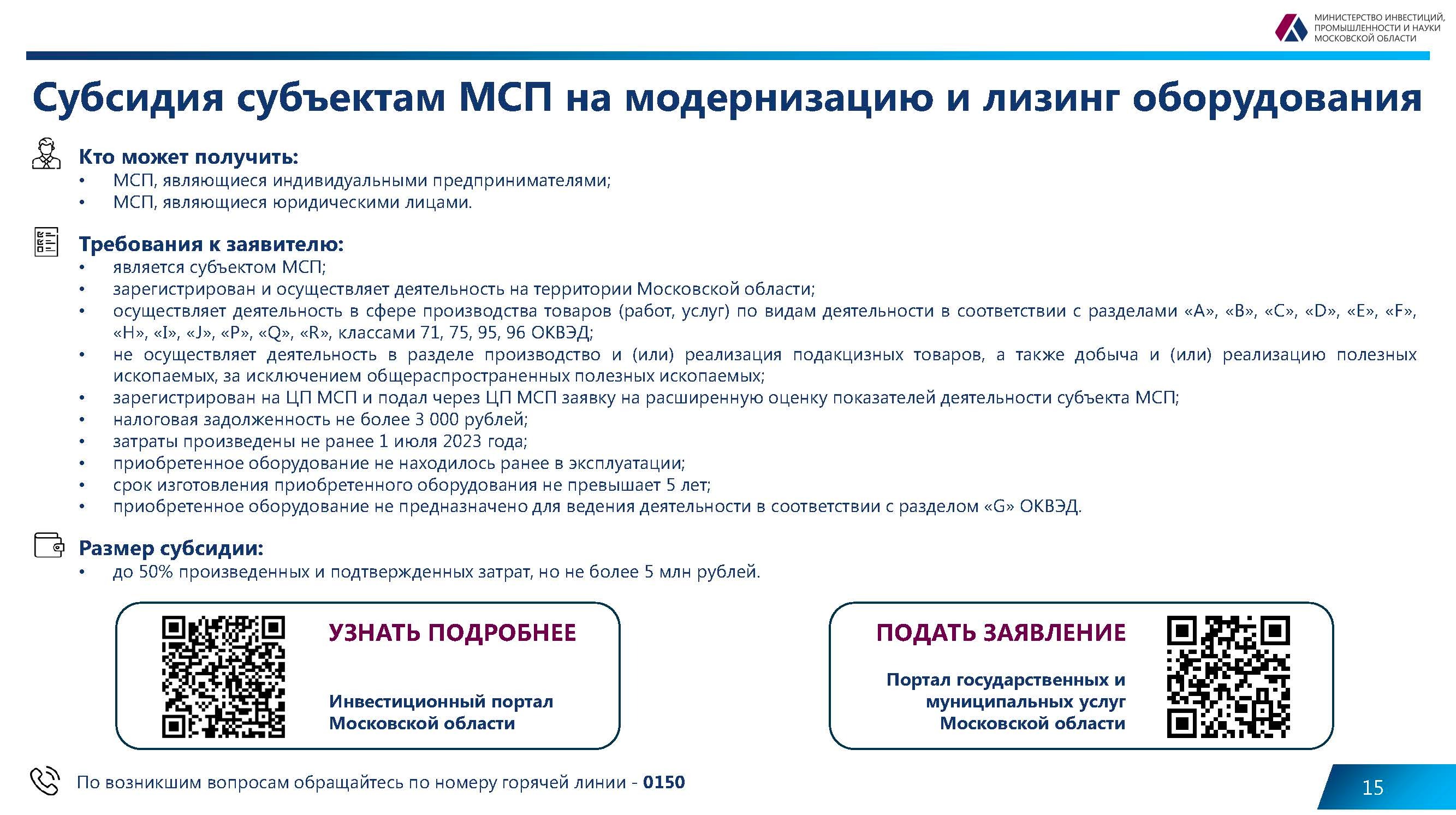 МИНИСТЕРСТВО ИНВЕСТИЦИЙ, ПРОМЫШЛЕННОСТИ И НАУКИ МОСКОВСКОЙ ОБЛАСТИ

Субсидия субъектам МСП на модернизацию и лизинг оборудования

Кто может получить:
• МСП, являющиеся индивидуальными предпринимателями;
• МСП, являющиеся юридическими лицами.

Требования к заявителю:
• является субъектом МСП;
• зарегистрирован и осуществляет деятельность на территории Московской области;
• осуществляет деятельность в сфере производства товаров (работ, услуг) по видам деятельности в соответствии с разделами «A», «B», «C», «D», «E», «F», «H», «I», «J», «P», «Q», «R», классами 71, 75, 95, 96 ОКВЭД;
• не осуществляет деятельность в разделе производство и (или) реализация подакцизных товаров, а также добыча и (или) реализацию полезных ископаемых, за исключением общераспространенных полезных ископаемых;
• зарегистрирован на ЦП МСП и подал через ЦП МСП заявку на расширенную оценку показателей деятельности субъекта МСП;
• налоговая задолженность не более 3 000 рублей;
• затраты произведены не ранее 1 июля 2023 года;
• приобретенное оборудование не находилось ранее в эксплуатации;
• срок изготовления приобретенного оборудования не превышает 5 лет;
• приобретенное оборудование не предназначено для ведения деятельности в соответствии с разделом «G» ОКВЭД.

Размер субсидии:
• до 50% произведенных и подтвержденных затрат, но не более 5 млн рублей.

УЗНАТЬ ПОДРОБНЕЕ
Инвестиционный портал Московской области

ПОДАТЬ ЗАЯВЛЕНИЕ
Портал государственных и муниципальных услуг Московской области

По возникшим вопросам обращайтесь по номеру горячей линии - 0150

15